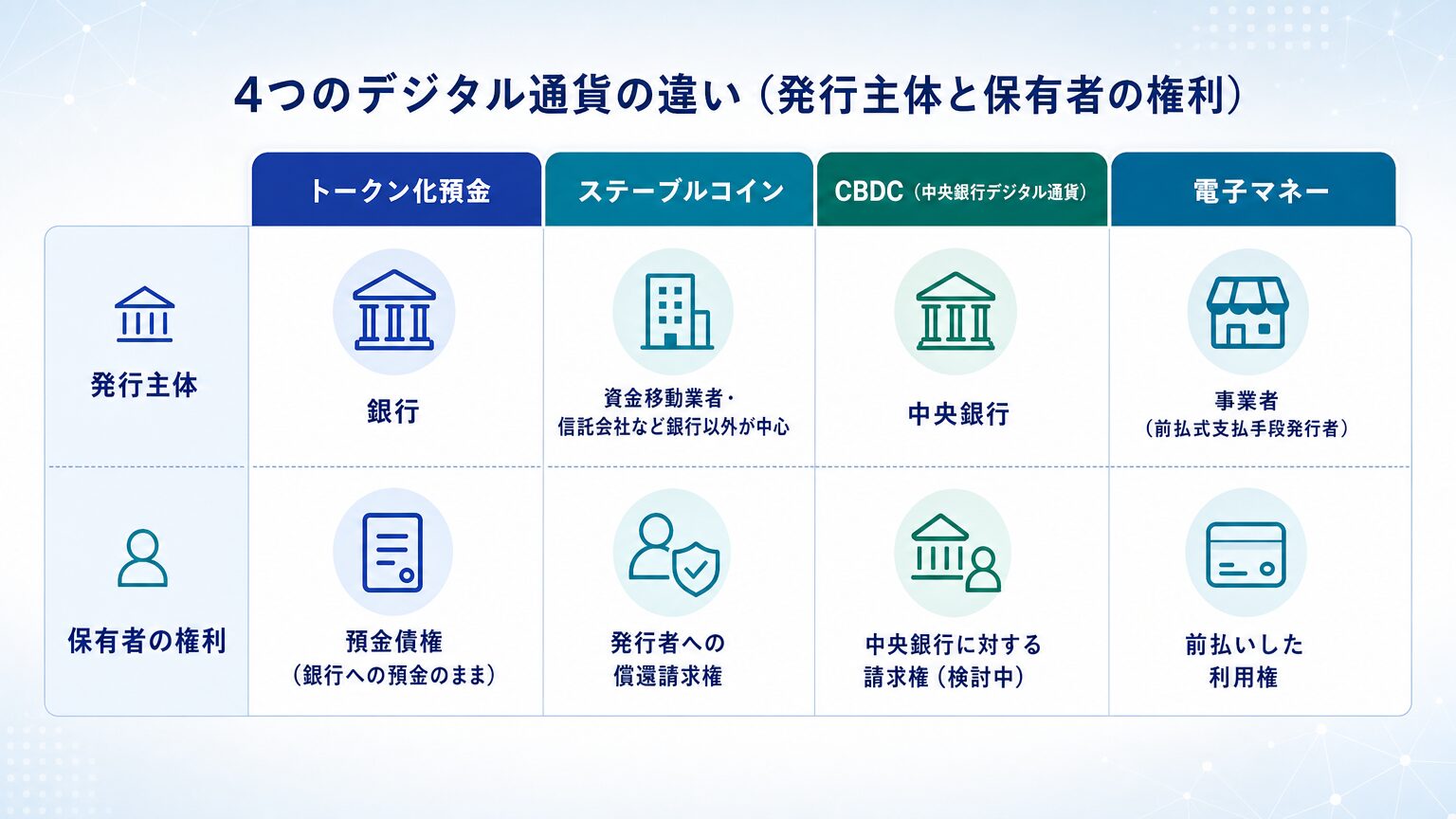 4つのデジタル通貨の違い（発行主体と保有者の権利）

| | トークン化預金 | ステーブルコイン | CBDC（中央銀行デジタル通貨） | 電子マネー |
|---|---|---|---|---|
| 発行主体 | 銀行 | 資金移動業者・信託会社など銀行以外が中心 | 中央銀行 | 事業者（前払式支払手段発行者） |
| 保有者の権利 | 預金債権（銀行への預金のまま） | 発行者への償還請求権 | 中央銀行に対する請求権（検討中） | 前払いした利用権 |